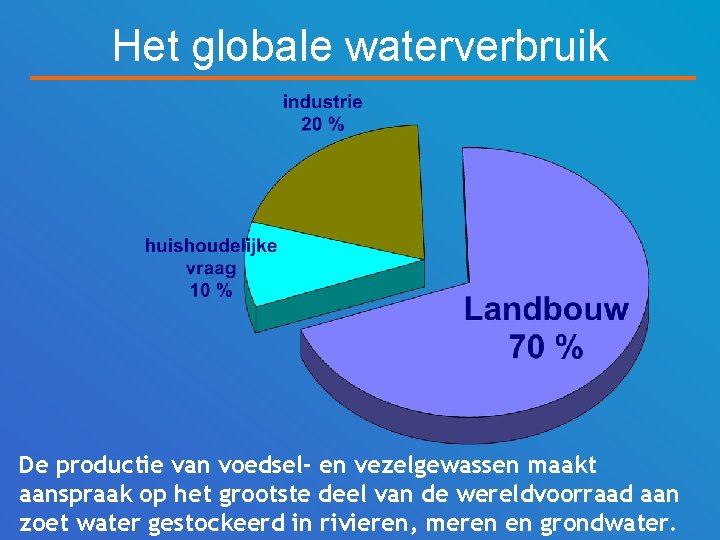 Het globale waterverbruik

industrie
20 %

huishoudelijke
vraag
10 %

Landbouw
70 %

De productie van voedsel- en vezelgewassen maakt aanspraak op het grootste deel van de wereldvoorraad aan zoet water gestockeerd in rivieren, meren en grondwater.